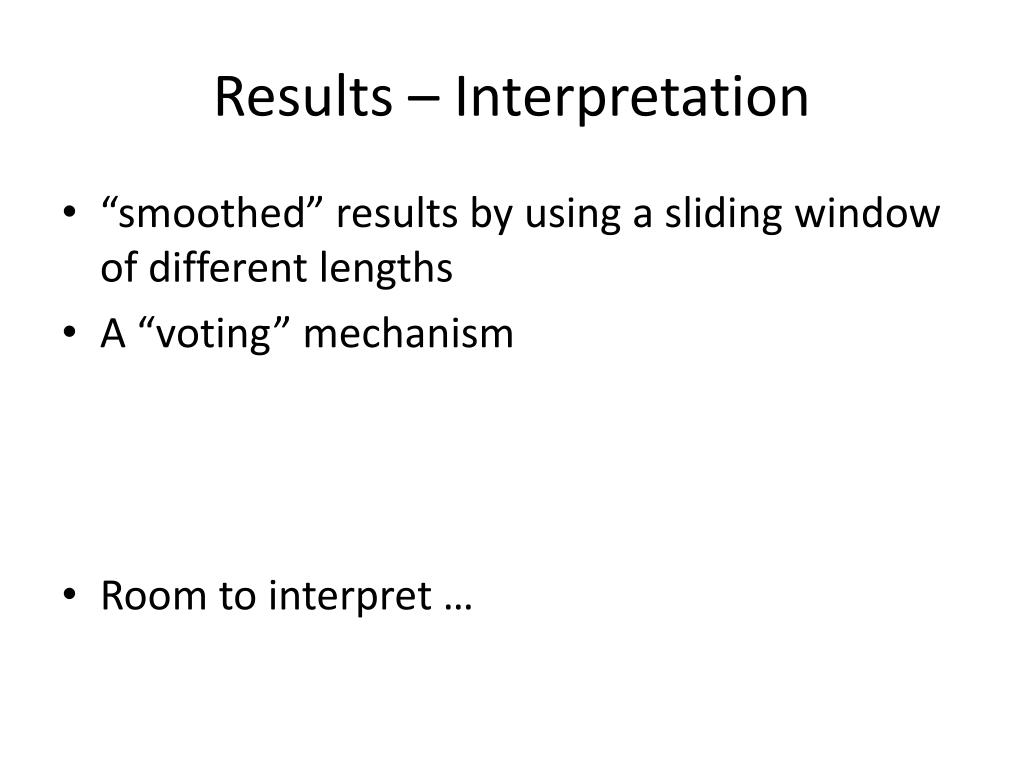 Results – Interpretation

• “smoothed” results by using a sliding window of different lengths
• A “voting” mechanism

• Room to interpret …